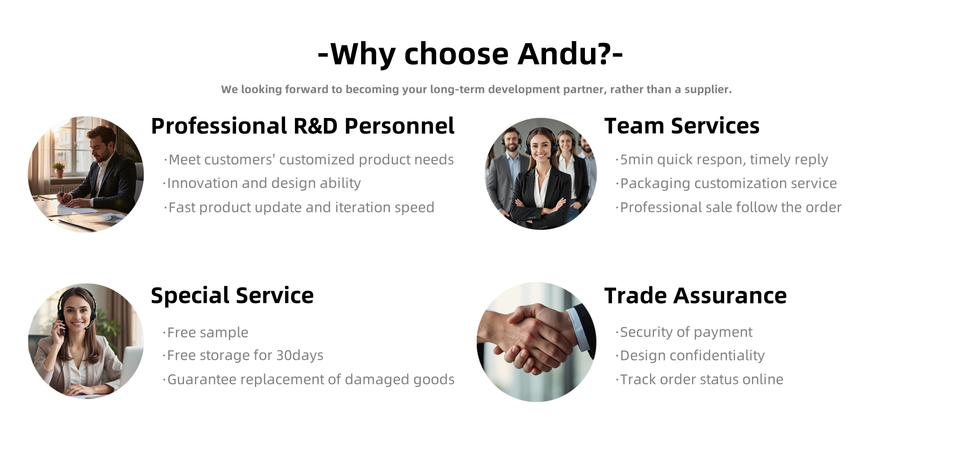 -Why choose Andu?-

We looking forward to becoming your long-term development partner, rather than a supplier.

Professional R&D Personnel

·Meet customers' customized product needs
·Innovation and design ability
·Fast product update and iteration speed

Team Services

·5min quick respon, timely reply
·Packaging customization service
·Professional sale follow the order

Special Service

·Free sample
·Free storage for 30days
·Guarantee replacement of damaged goods

Trade Assurance

·Security of payment
·Design confidentiality
·Track order status online